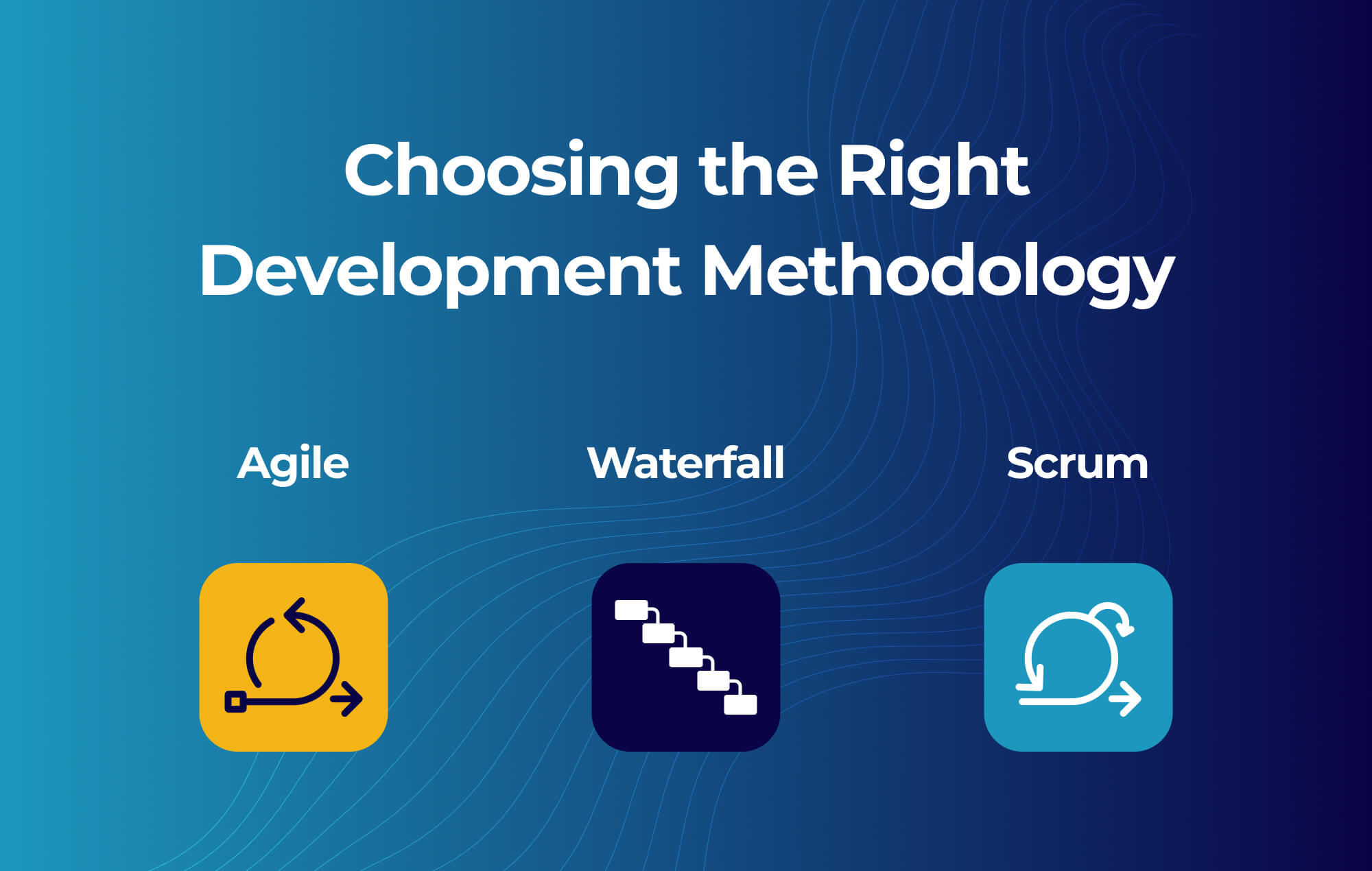 Choosing the Right Development Methodology

Agile

Waterfall

Scrum